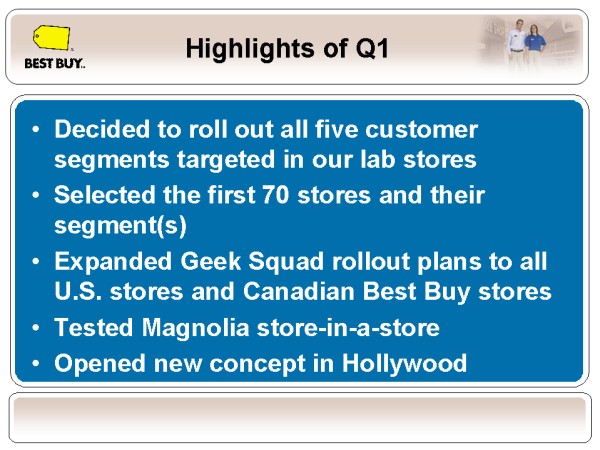 BEST BUY.

Highlights of Q1

• Decided to roll out all five customer segments targeted in our lab stores
• Selected the first 70 stores and their segment(s)
• Expanded Geek Squad rollout plans to all U.S. stores and Canadian Best Buy stores
• Tested Magnolia store-in-a-store
• Opened new concept in Hollywood